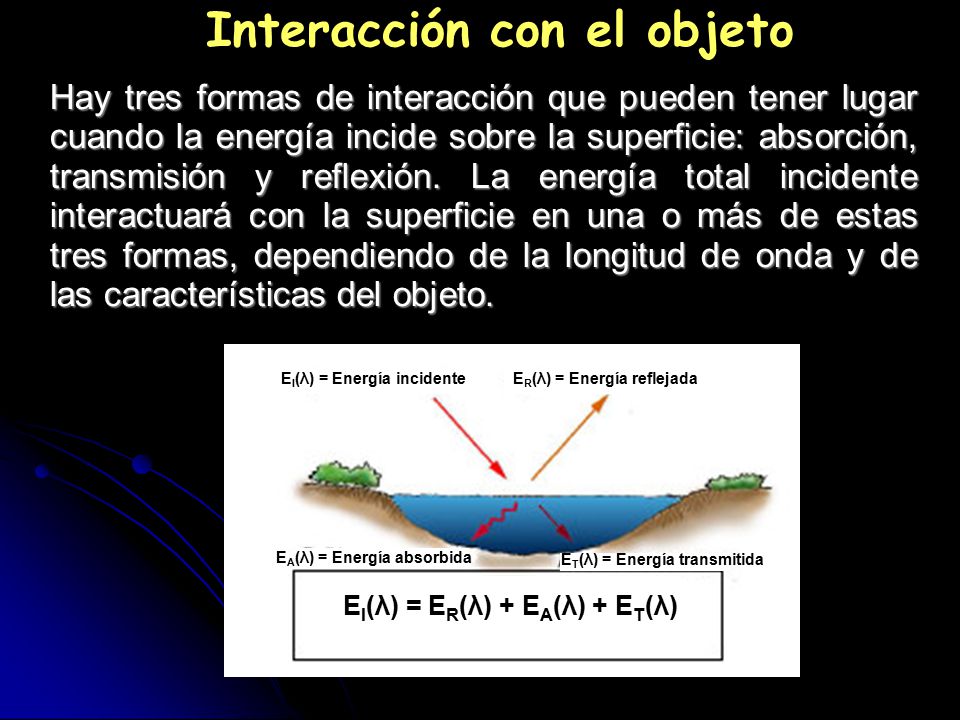 Interacción con el objeto

Hay tres formas de interacción que pueden tener lugar cuando la energía incide sobre la superficie: absorción, transmisión y reflexión. La energía total incidente interactuará con la superficie en una o más de estas tres formas, dependiendo de la longitud de onda y de las características del objeto.

$E_I(\lambda)$ = Energía incidente

$E_R(\lambda)$ = Energía reflejada

$E_A(\lambda)$ = Energía absorbida

$E_T(\lambda)$ = Energía transmitida

$E_I(\lambda) = E_R(\lambda) + E_A(\lambda) + E_T(\lambda)$